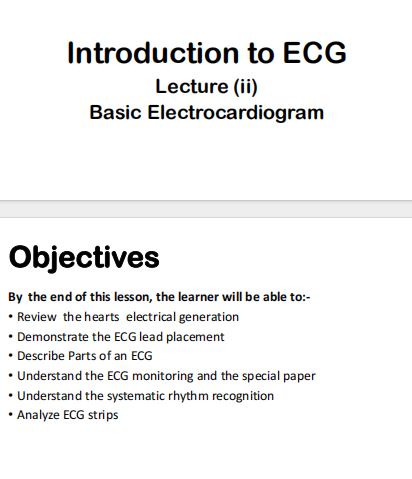 Introduction to ECG
Lecture (ii)
Basic Electrocardiogram

Objectives

By the end of this lesson, the learner will be able to:-
• Review the hearts electrical generation
• Demonstrate the ECG lead placement
• Describe Parts of an ECG
• Understand the ECG monitoring and the special paper
• Understand the systematic rhythm recognition
• Analyze ECG strips